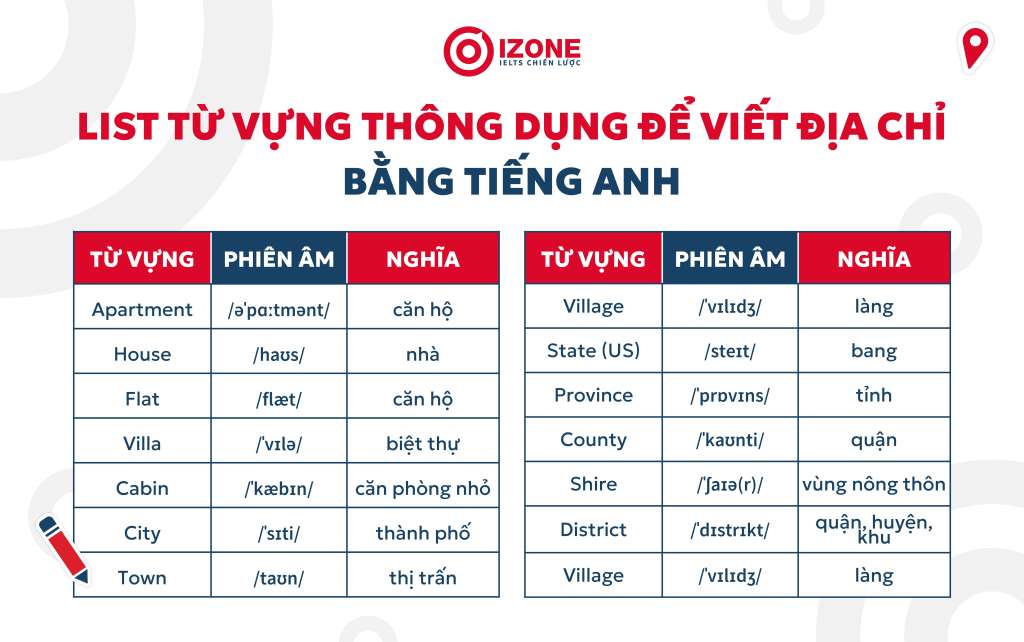 IZONE
IELTS CHIẾN LƯỢC

LIST TỪ VỰNG THÔNG DỤNG ĐỂ VIẾT ĐỊA CHỈ BẰNG TIẾNG ANH

| TỪ VỰNG | PHIÊN ÂM | NGHĨA |
|---|---|---|
| Apartment | /əˈpɑːtmənt/ | căn hộ |
| House | /haʊs/ | nhà |
| Flat | /flæt/ | căn hộ |
| Villa | /ˈvɪlə/ | biệt thự |
| Cabin | /ˈkæbɪn/ | căn phòng nhỏ |
| City | /ˈsɪti/ | thành phố |
| Town | /taʊn/ | thị trấn |

| TỪ VỰNG | PHIÊN ÂM | NGHĨA |
|---|---|---|
| Village | /ˈvɪlɪdʒ/ | làng |
| State (US) | /steɪt/ | bang |
| Province | /ˈprɒvɪns/ | tỉnh |
| County | /ˈkaʊnti/ | quận |
| Shire | /ˈʃaɪə(r)/ | vùng nông thôn |
| District | /ˈdɪstrɪkt/ | quận, huyện, khu |
| Village | /ˈvɪlɪdʒ/ | làng |